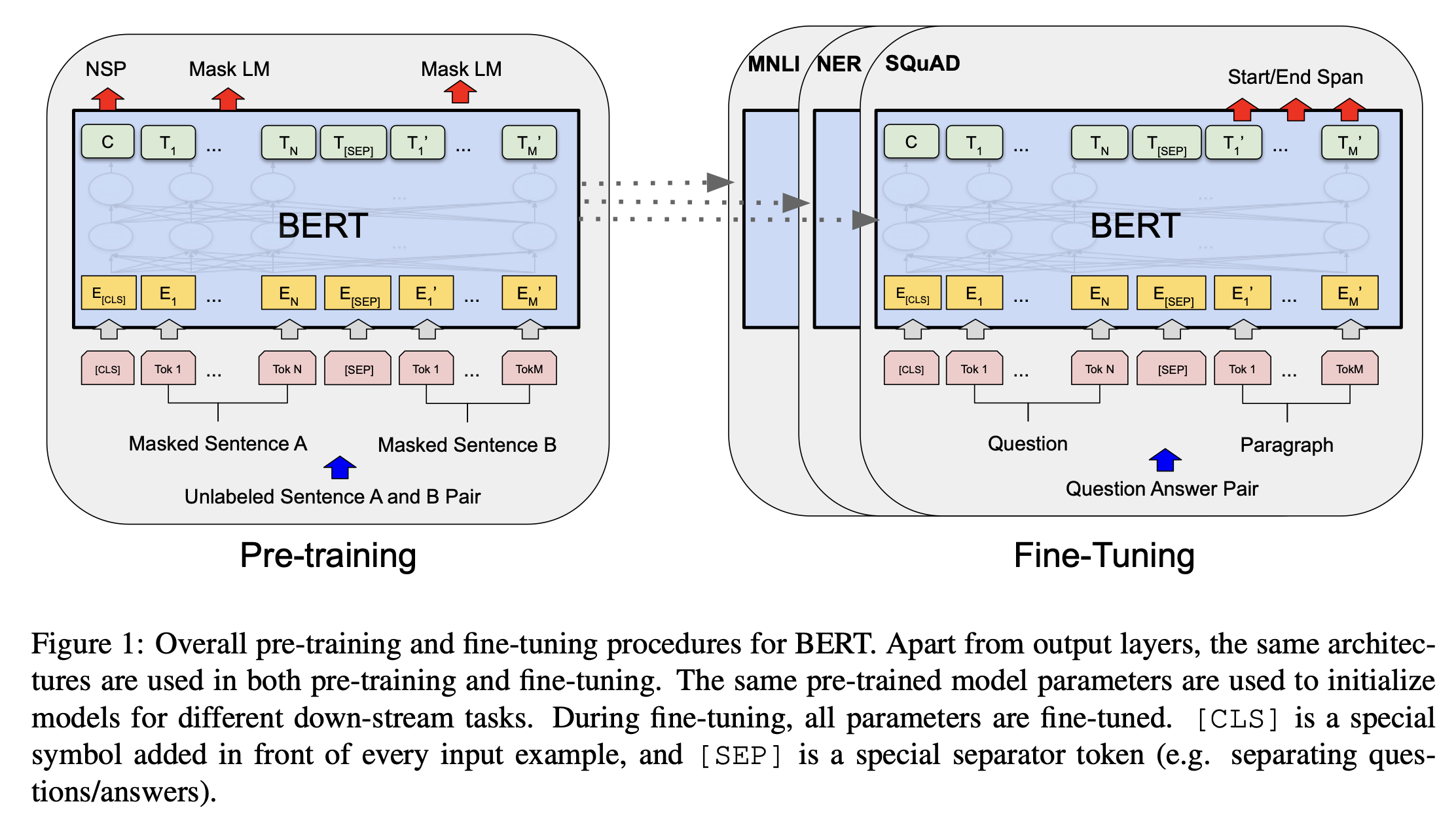 NSP
Mask LM
Mask LM

C $T_1$ ... $T_N$ $T_{[SEP]}$ $T_1'$ ... $T_M'$

BERT

$E_{[CLS]}$ $E_1$ ... $E_N$ $E_{[SEP]}$ $E_1'$ ... $E_M'$

[CLS] Tok 1 ... Tok N [SEP] Tok 1 ... TokM

Masked Sentence A
Masked Sentence B
Unlabeled Sentence A and B Pair

Pre-training

MNLI
NER
SQuAD

Start/End Span

C $T_1$ ... $T_N$ $T_{[SEP]}$ $T_1'$ ... $T_M'$

BERT

$E_{[CLS]}$ $E_1$ ... $E_N$ $E_{[SEP]}$ $E_1'$ ... $E_M'$

[CLS] Tok 1 ... Tok N [SEP] Tok 1 ... TokM

Question
Paragraph
Question Answer Pair

Fine-Tuning

Figure 1: Overall pre-training and fine-tuning procedures for BERT. Apart from output layers, the same architectures are used in both pre-training and fine-tuning. The same pre-trained model parameters are used to initialize models for different down-stream tasks. During fine-tuning, all parameters are fine-tuned. [CLS] is a special symbol added in front of every input example, and [SEP] is a special separator token (e.g. separating questions/answers).